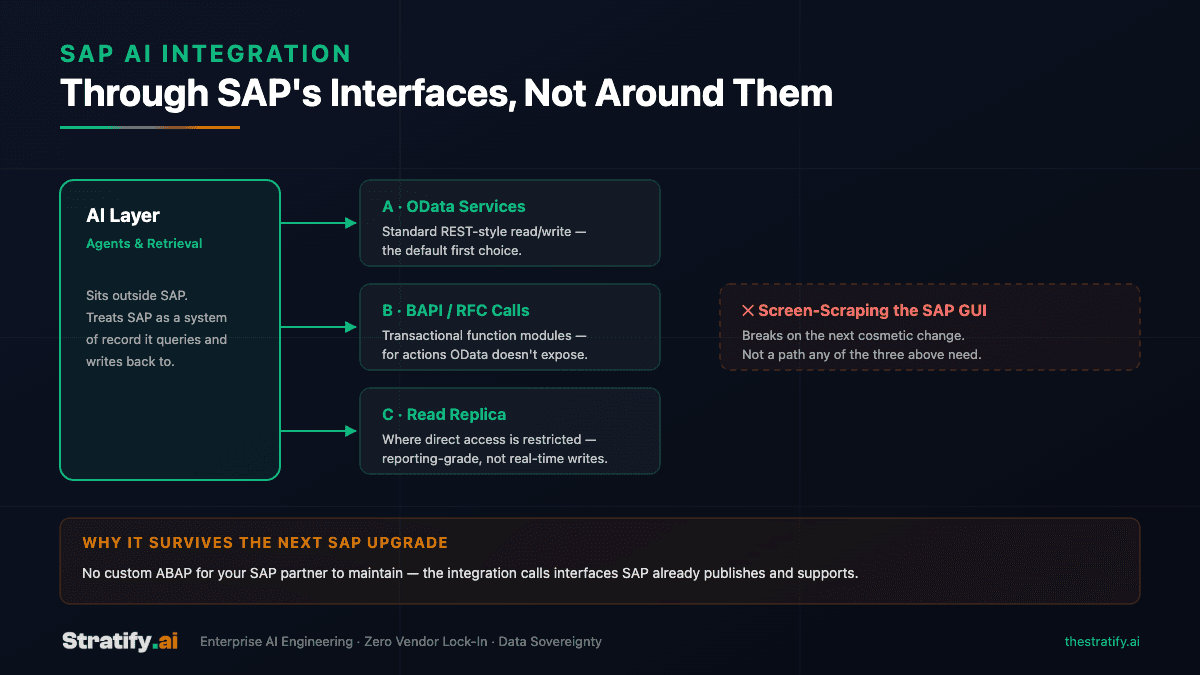 SAP AI INTEGRATION
Through SAP's Interfaces, Not Around Them

AI Layer
Agents & Retrieval

Sits outside SAP. Treats SAP as a system of record it queries and writes back to.

A · OData Services
Standard REST-style read/write — the default first choice.

B · BAPI / RFC Calls
Transactional function modules — for actions OData doesn't expose.

C · Read Replica
Where direct access is restricted — reporting-grade, not real-time writes.

✕ Screen-Scraping the SAP GUI
Breaks on the next cosmetic change. Not a path any of the three above need.

WHY IT SURVIVES THE NEXT SAP UPGRADE
No custom ABAP for your SAP partner to maintain — the integration calls interfaces SAP already publishes and supports.

Stratify.ai Enterprise AI Engineering · Zero Vendor Lock-In · Data Sovereignty thestratify.ai